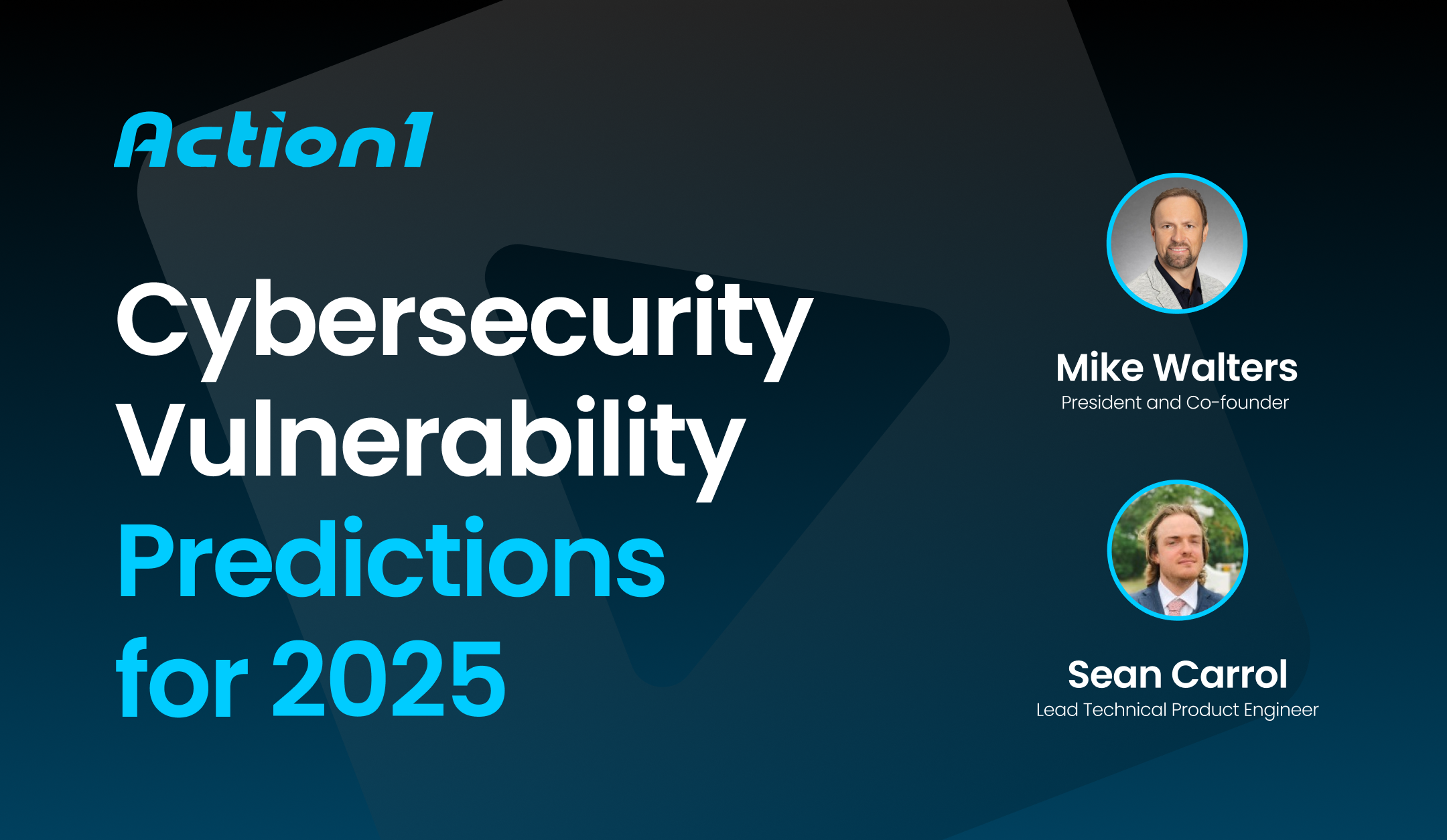 Action1

Cybersecurity Vulnerability Predictions for 2025

Mike Walters
President and Co-founder

Sean Carrol
Lead Technical Product Engineer